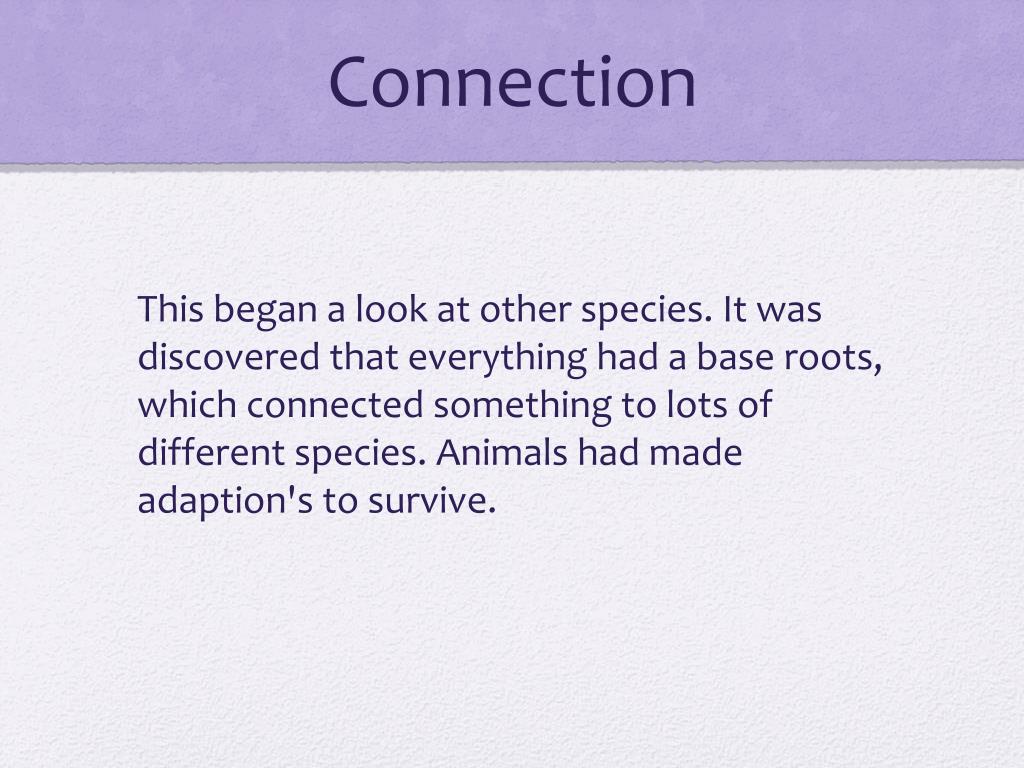 Connection

This began a look at other species. It was discovered that everything had a base roots, which connected something to lots of different species. Animals had made adaption's to survive.